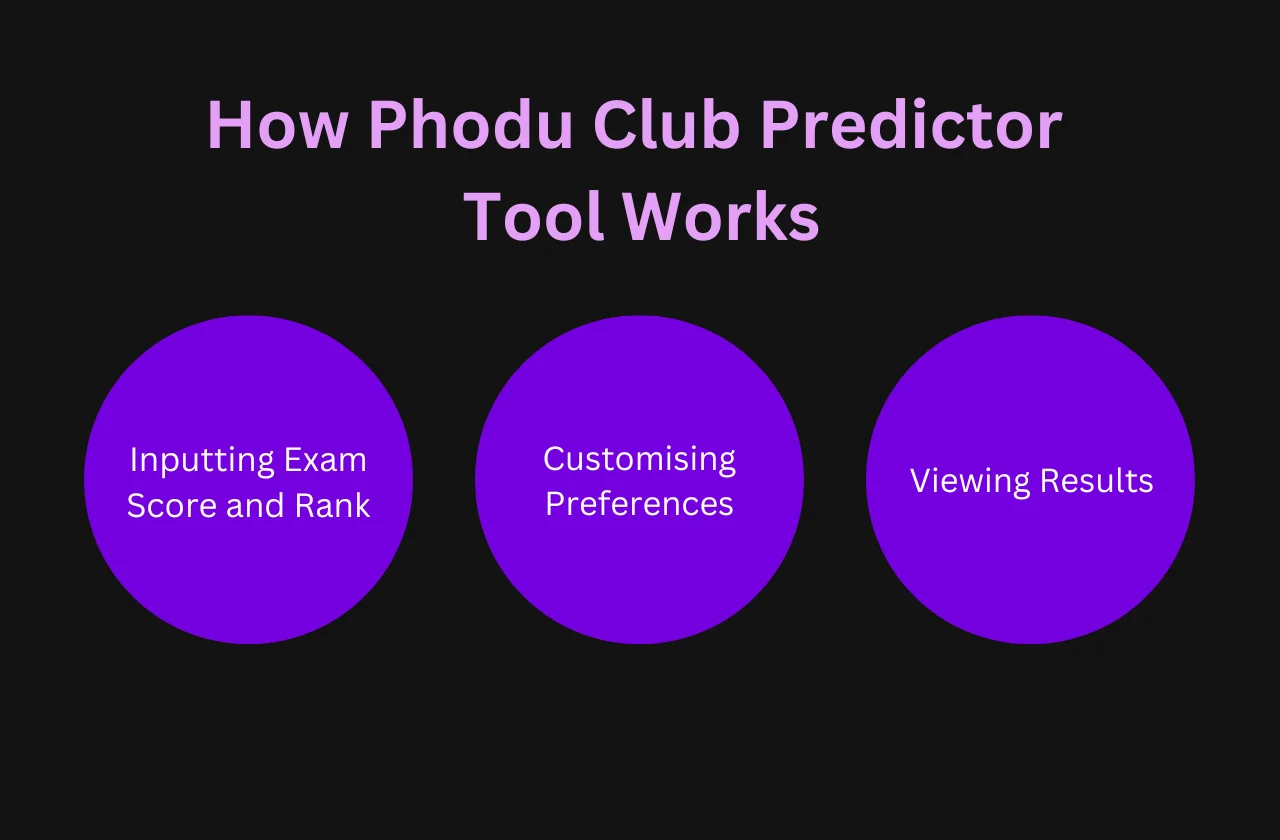 How Phodu Club Predictor Tool Works

Inputting Exam Score and Rank

Customising Preferences

Viewing Results